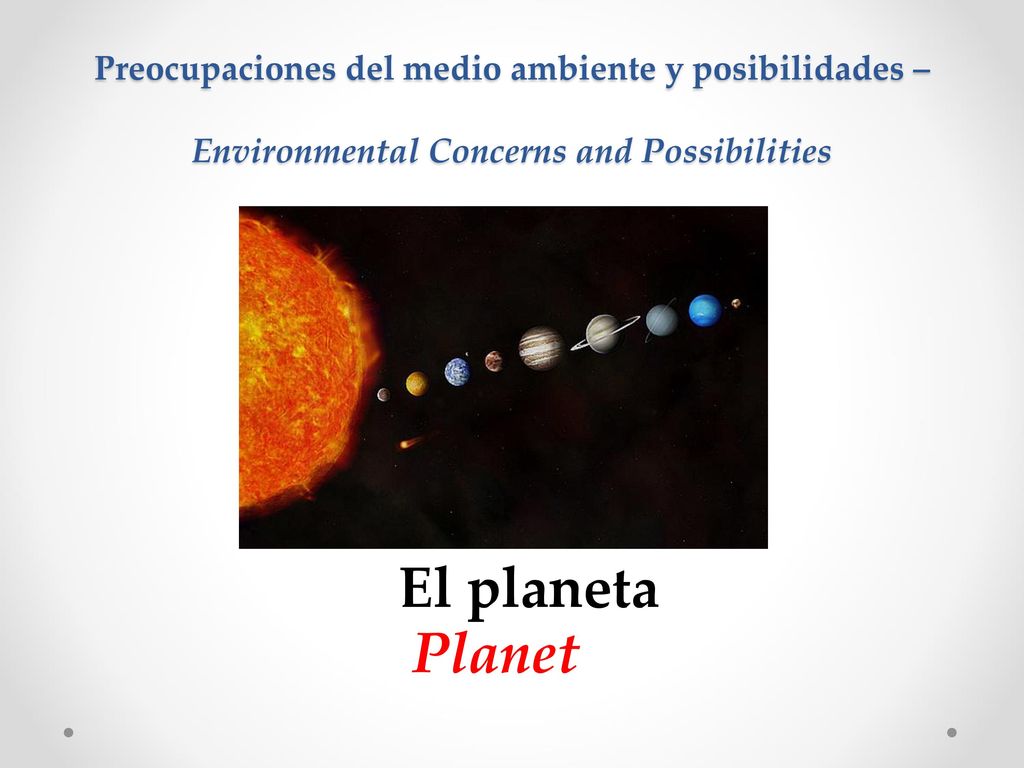 Preocupaciones del medio ambiente y posibilidades –

Environmental Concerns and Possibilities

El planeta
Planet